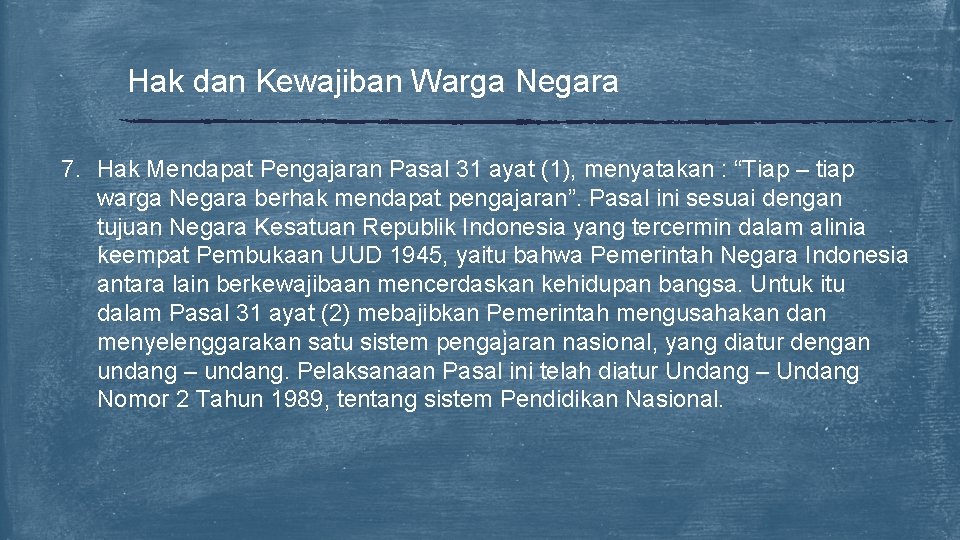 Hak dan Kewajiban Warga Negara

7. Hak Mendapat Pengajaran Pasal 31 ayat (1), menyatakan : “Tiap – tiap warga Negara berhak mendapat pengajaran”. Pasal ini sesuai dengan tujuan Negara Kesatuan Republik Indonesia yang tercermin dalam alinia keempat Pembukaan UUD 1945, yaitu bahwa Pemerintah Negara Indonesia antara lain berkewajibaan mencerdaskan kehidupan bangsa. Untuk itu dalam Pasal 31 ayat (2) mebajibkan Pemerintah mengusahakan dan menyelenggarakan satu sistem pengajaran nasional, yang diatur dengan undang – undang. Pelaksanaan Pasal ini telah diatur Undang – Undang Nomor 2 Tahun 1989, tentang sistem Pendidikan Nasional.